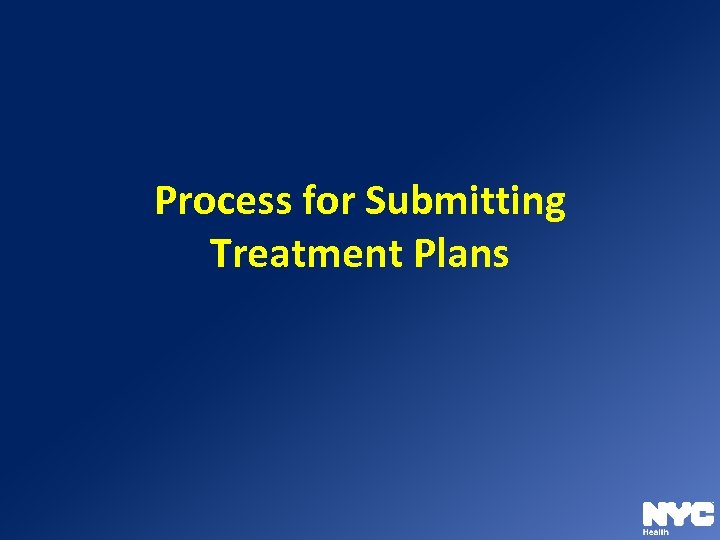 Process for Submitting Treatment Plans

NYC
Health